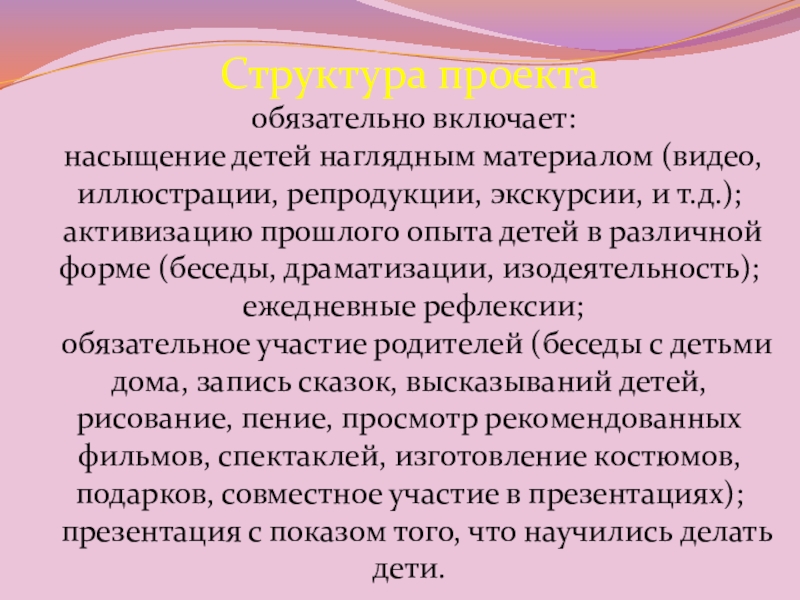 Структура проекта
обязательно включает:
насыщение детей наглядным материалом (видео, иллюстрации, репродукции, экскурсии, и т.д.);
активизацию прошлого опыта детей в различной форме (беседы, драматизации, изодеятельность);
ежедневные рефлексии;
обязательное участие родителей (беседы с детьми дома, запись сказок, высказываний детей, рисование, пение, просмотр рекомендованных фильмов, спектаклей, изготовление костюмов, подарков, совместное участие в презентациях);
презентация с показом того, что научились делать дети.